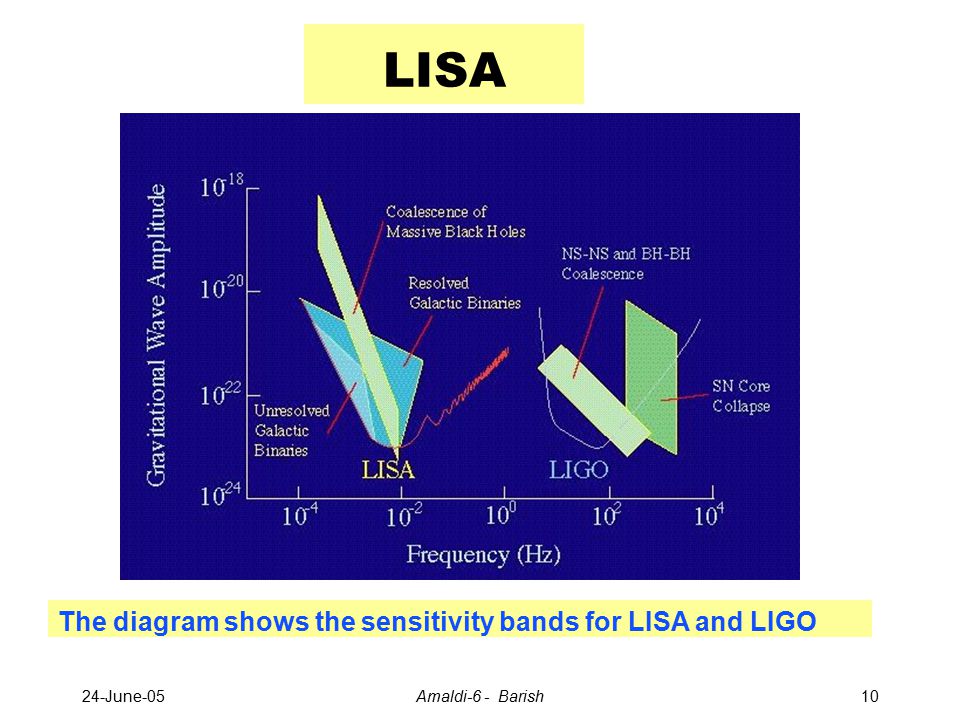 LISA

Gravitational Wave Amplitude

$10^{-18}$

$10^{-20}$

$10^{-22}$

$10^{-24}$

Coalescence of Massive Black Holes

Resolved Galactic Binaries

Unresolved Galactic Binaries

NS-NS and BH-BH Coalescence

SN Core Collapse

LISA

LIGO

$10^{-4}$ $10^{-2}$ $10^{0}$ $10^{2}$ $10^{4}$

Frequency (Hz)

The diagram shows the sensitivity bands for LISA and LIGO

24-June-05

Amaldi-6 - Barish

10